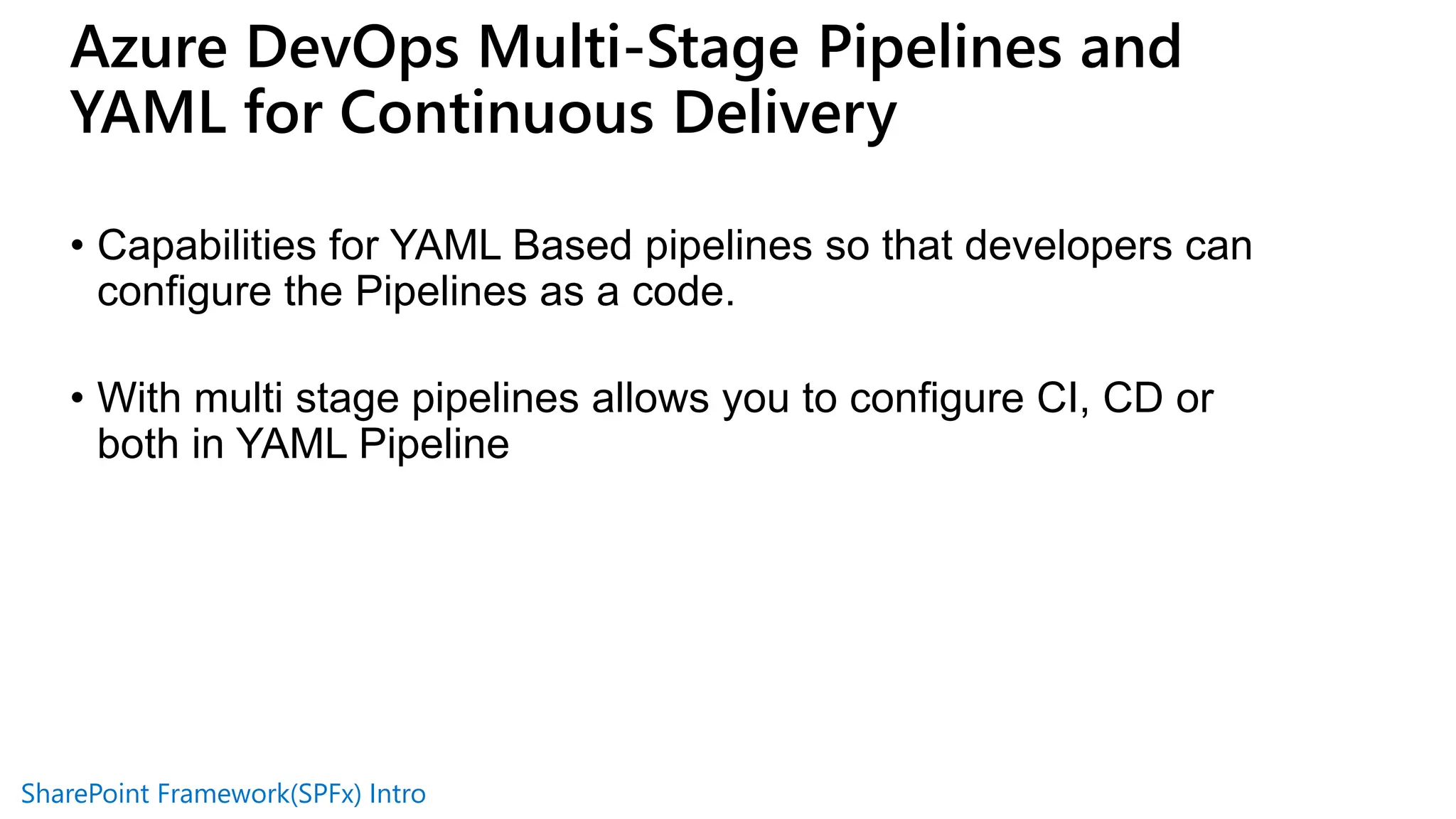 Azure DevOps Multi-Stage Pipelines and YAML for Continuous Delivery

• Capabilities for YAML Based pipelines so that developers can configure the Pipelines as a code.

• With multi stage pipelines allows you to configure CI, CD or both in YAML Pipeline

SharePoint Framework(SPFx) Intro